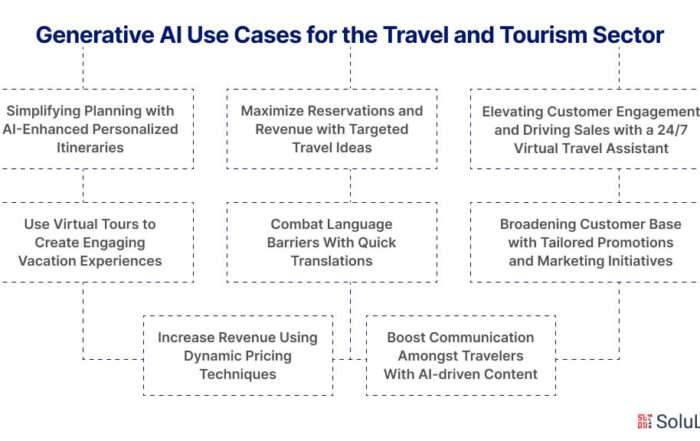 Generative AI Use Cases for the Travel and Tourism Sector

Simplifying Planning with AI-Enhanced Personalized Itineraries

Maximize Reservations and Revenue with Targeted Travel Ideas

Elevating Customer Engagement and Driving Sales with a 24/7 Virtual Travel Assistant

Use Virtual Tours to Create Engaging Vacation Experiences

Combat Language Barriers With Quick Translations

Broadening Customer Base with Tailored Promotions and Marketing Initiatives

Increase Revenue Using Dynamic Pricing Techniques

Boost Communication Amongst Travelers With AI-driven Content

SoluL